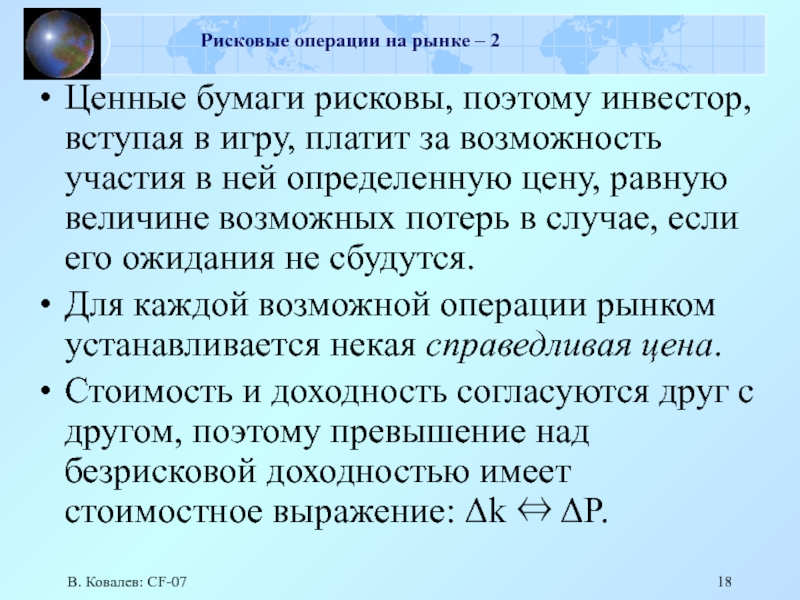 Рисковые операции на рынке – 2

• Ценные бумаги рисковы, поэтому инвестор, вступая в игру, платит за возможность участия в ней определенную цену, равную величине возможных потерь в случае, если его ожидания не сбудутся.

• Для каждой возможной операции рынком устанавливается некая справедливая цена.

• Стоимость и доходность согласуются друг с другом, поэтому превышение над безрисковой доходностью имеет стоимостное выражение: $\Delta k \Leftrightarrow \Delta P$.

В. Ковалев: CF-07

18